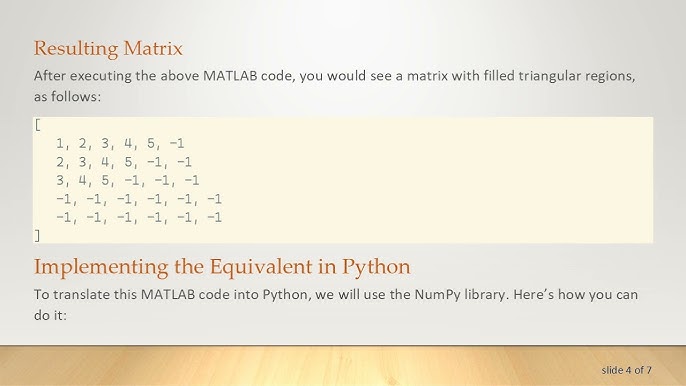 Resulting Matrix

After executing the above MATLAB code, you would see a matrix with filled triangular regions, as follows:

[
1, 2, 3, 4, 5, -1
2, 3, 4, 5, -1, -1
3, 4, 5, -1, -1, -1
-1, -1, -1, -1, -1, -1
-1, -1, -1, -1, -1, -1
]

Implementing the Equivalent in Python

To translate this MATLAB code into Python, we will use the NumPy library. Here's how you can do it:

slide 4 of 7